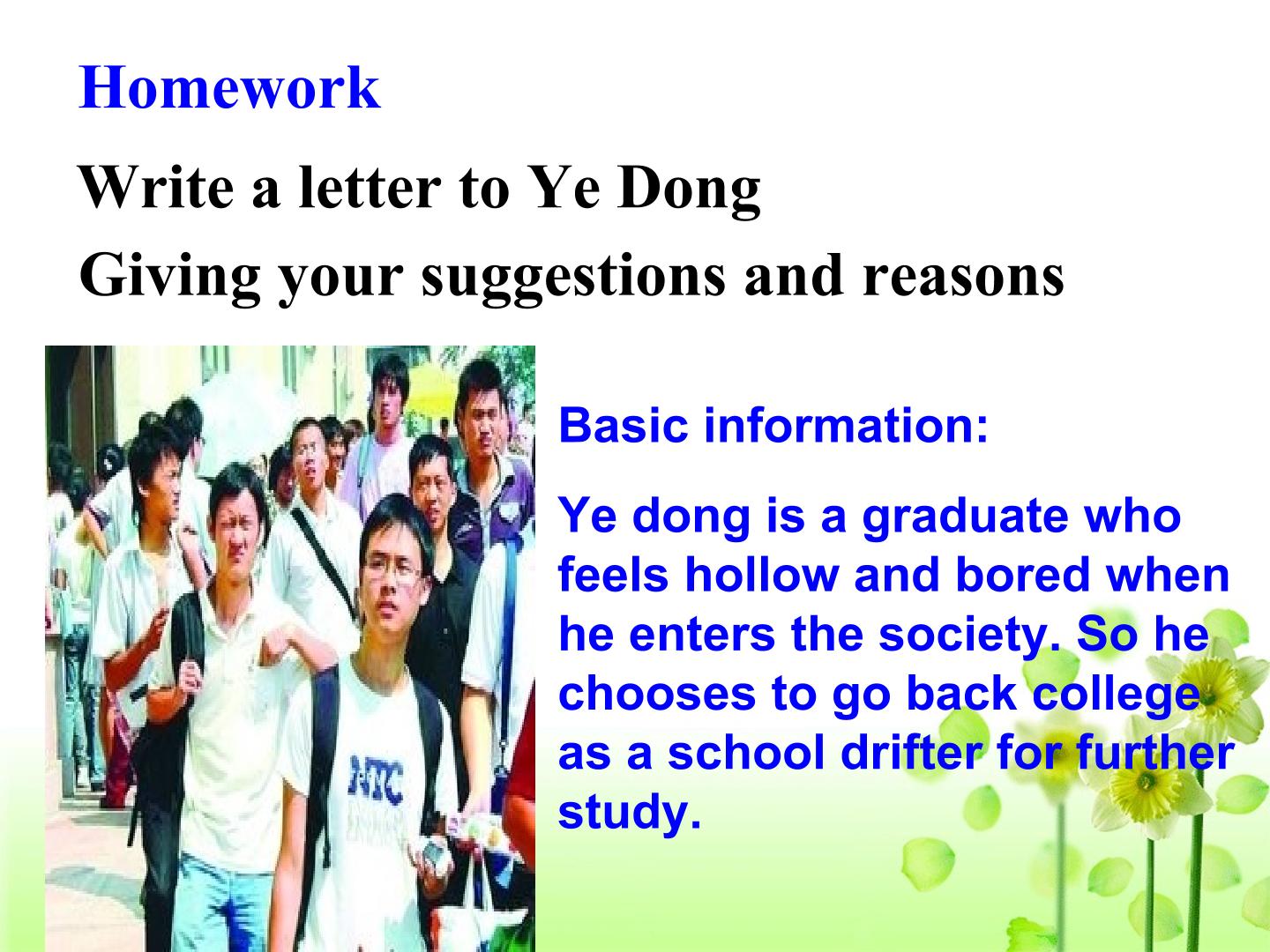 Homework

Write a letter to Ye Dong

Giving your suggestions and reasons

Basic information:

Ye dong is a graduate who feels hollow and bored when he enters the society. So he chooses to go back college as a school drifter for further study.